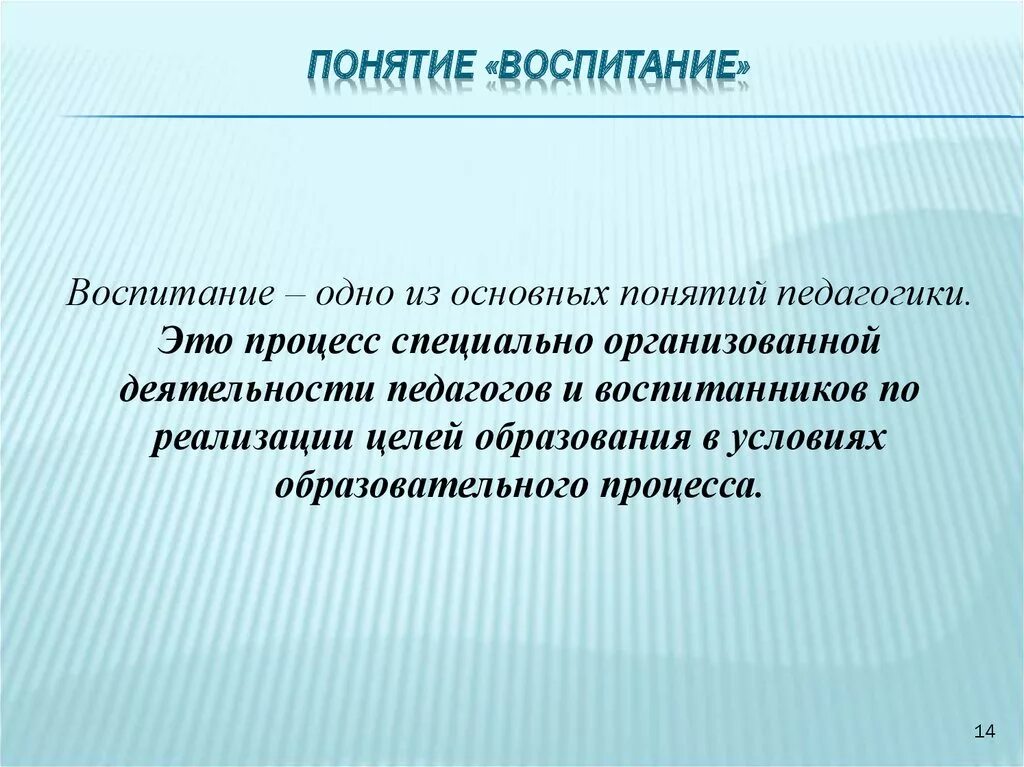 ПОНЯТИЕ «ВОСПИТАНИЕ»

Воспитание – одно из основных понятий педагогики. Это процесс специально организованной деятельности педагогов и воспитанников по реализации целей образования в условиях образовательного процесса.

14